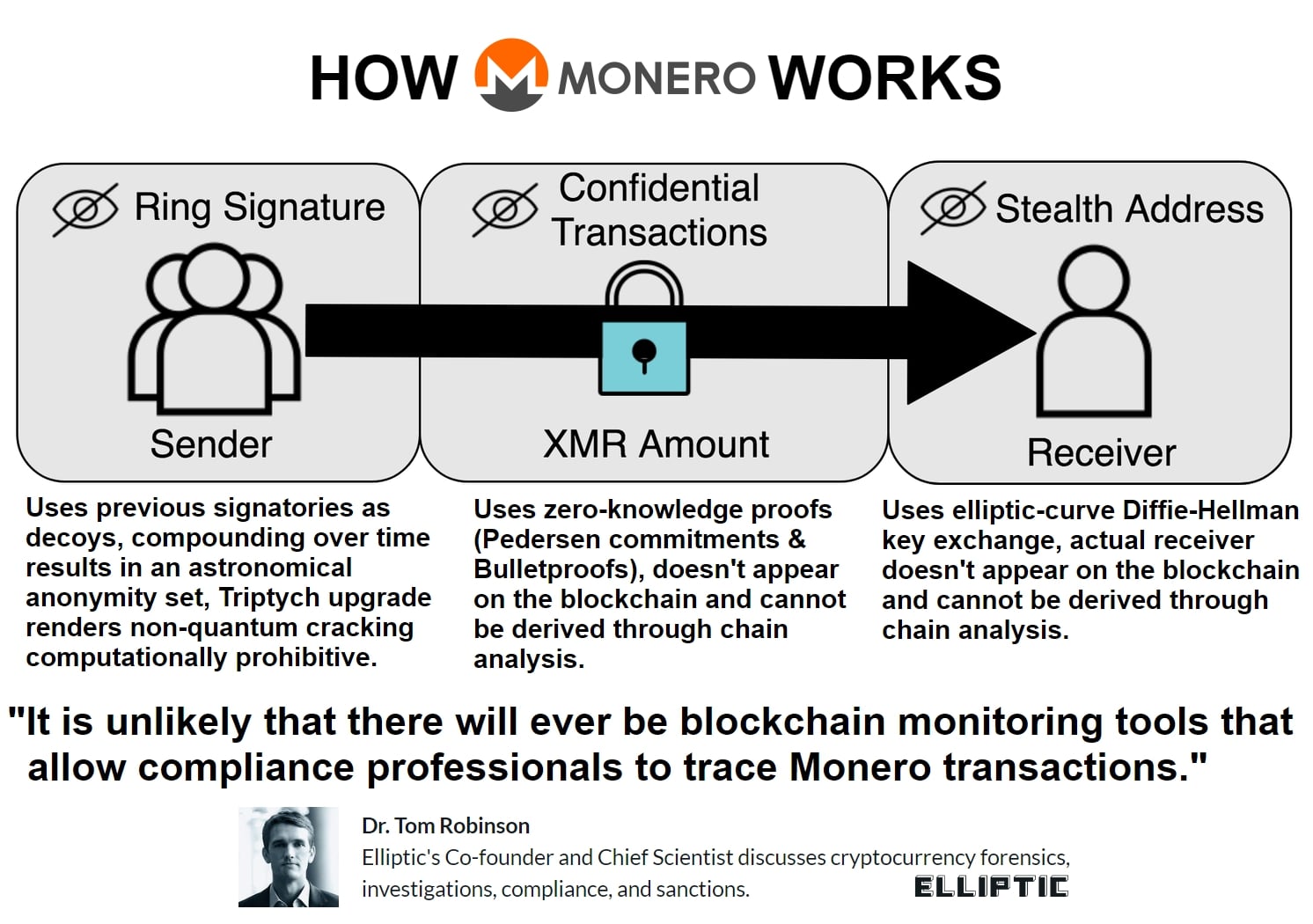 HOW MONERO WORKS

Ring Signature

Sender

Confidential Transactions

XMR Amount

Stealth Address

Receiver

Uses previous signatories as decoys, compounding over time results in an astronomical anonymity set, Triptych upgrade renders non-quantum cracking computationally prohibitive.

Uses zero-knowledge proofs (Pedersen commitments & Bulletproofs), doesn't appear on the blockchain and cannot be derived through chain analysis.

Uses elliptic-curve Diffie-Hellman key exchange, actual receiver doesn't appear on the blockchain and cannot be derived through chain analysis.

"It is unlikely that there will ever be blockchain monitoring tools that allow compliance professionals to trace Monero transactions."

Dr. Tom Robinson

Elliptic's Co-founder and Chief Scientist discusses cryptocurrency forensics, investigations, compliance, and sanctions.

ELLIPTIC